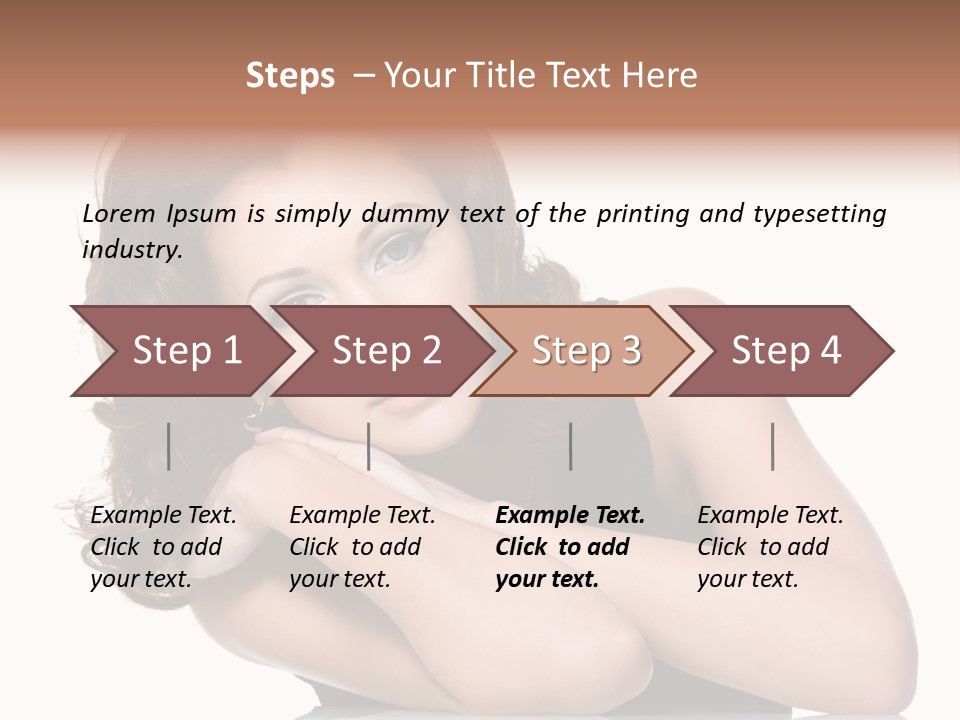 Steps – Your Title Text Here

Lorem Ipsum is simply dummy text of the printing and typesetting industry.

Step 1

Step 2

Step 3

Step 4

Example Text. Click to add your text.

Example Text. Click to add your text.

Example Text. Click to add your text.

Example Text. Click to add your text.